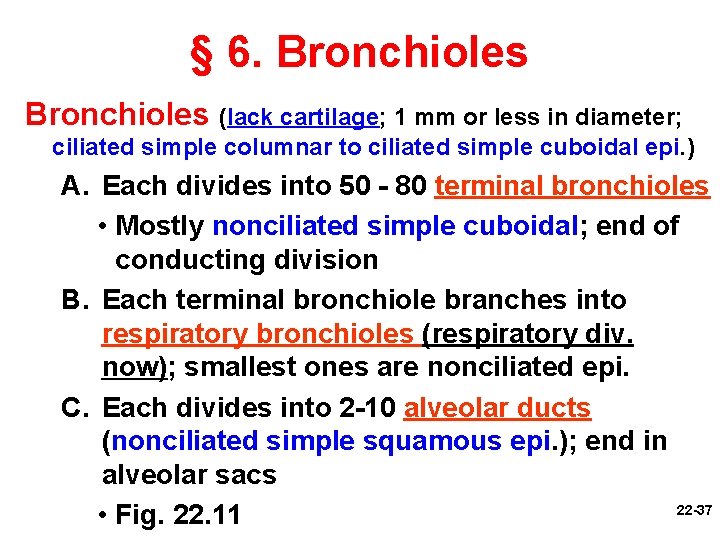 § 6. Bronchioles

Bronchioles (lack cartilage; 1 mm or less in diameter; ciliated simple columnar to ciliated simple cuboidal epi.)

A. Each divides into 50 - 80 terminal bronchioles

• Mostly nonciliated simple cuboidal; end of conducting division

B. Each terminal bronchiole branches into respiratory bronchioles (respiratory div. now); smallest ones are nonciliated epi.

C. Each divides into 2-10 alveolar ducts (nonciliated simple squamous epi.); end in alveolar sacs

• Fig. 22.11

22-37